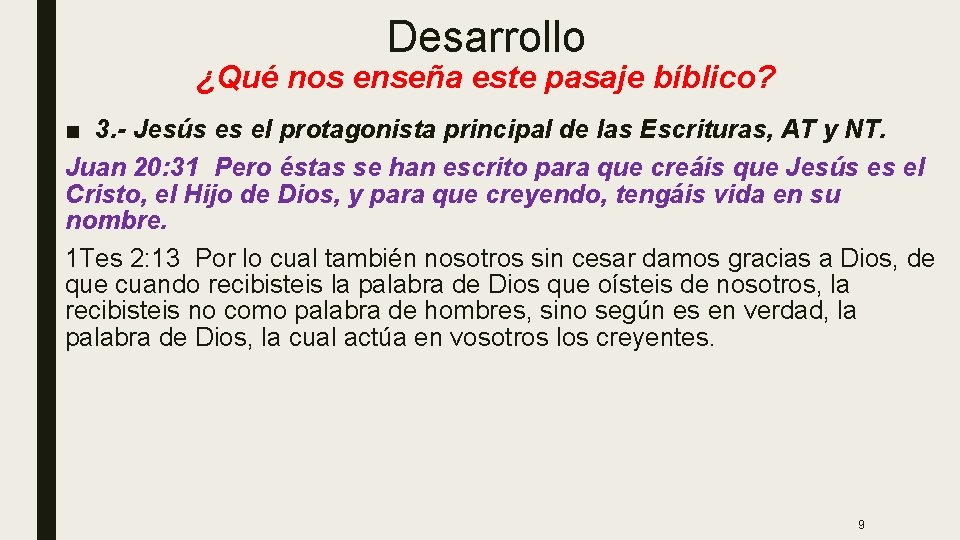 Desarrollo

¿Qué nos enseña este pasaje bíblico?

■ 3.- Jesús es el protagonista principal de las Escrituras, AT y NT.

Juan 20:31 Pero éstas se han escrito para que creáis que Jesús es el Cristo, el Hijo de Dios, y para que creyendo, tengáis vida en su nombre.

1Tes 2:13 Por lo cual también nosotros sin cesar damos gracias a Dios, de que cuando recibisteis la palabra de Dios que oísteis de nosotros, la recibisteis no como palabra de hombres, sino según es en verdad, la palabra de Dios, la cual actúa en vosotros los creyentes.

9